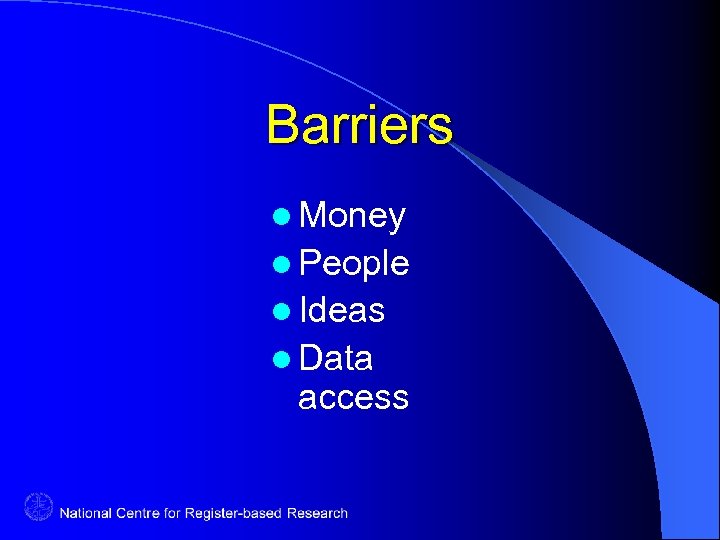 Barriers

- Money
- People
- Ideas
- Data access

National Centre for Register-based Research